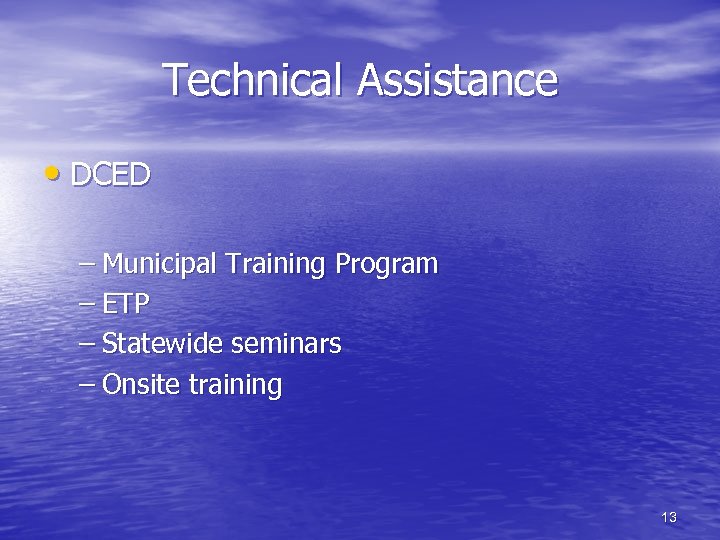 Technical Assistance

• DCED

– Municipal Training Program
– ETP
– Statewide seminars
– Onsite training

13